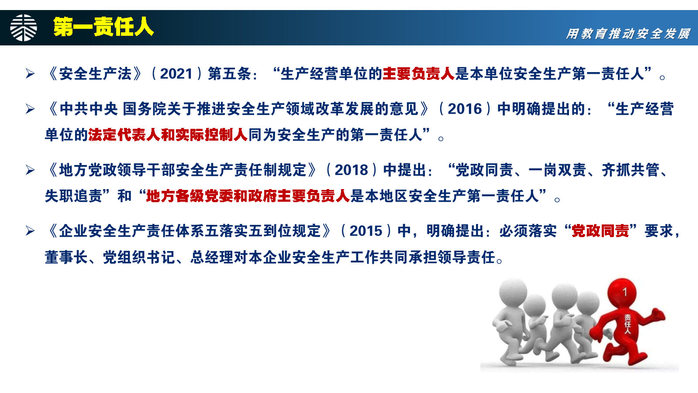 第一责任人

用教育推动安全发展

➢ 《安全生产法》（2021）第五条：“生产经营单位的主要负责人是本单位安全生产第一责任人”。

➢ 《中共中央 国务院关于推进安全生产领域改革发展的意见》（2016）中明确提出的：“生产经营单位的法定代表人和实际控制人同为安全生产的第一责任人”。

➢ 《地方党政领导干部安全生产责任制规定》（2018）中提出：“党政同责、一岗双责、齐抓共管、失职追责”和“地方各级党委和政府主要负责人是本地区安全生产第一责任人”。

➢ 《企业安全生产责任体系五落实五到位规定》（2015）中，明确提出：必须落实“党政同责”要求，董事长、党组织书记、总经理对本企业安全生产工作共同承担领导责任。

1

责任人